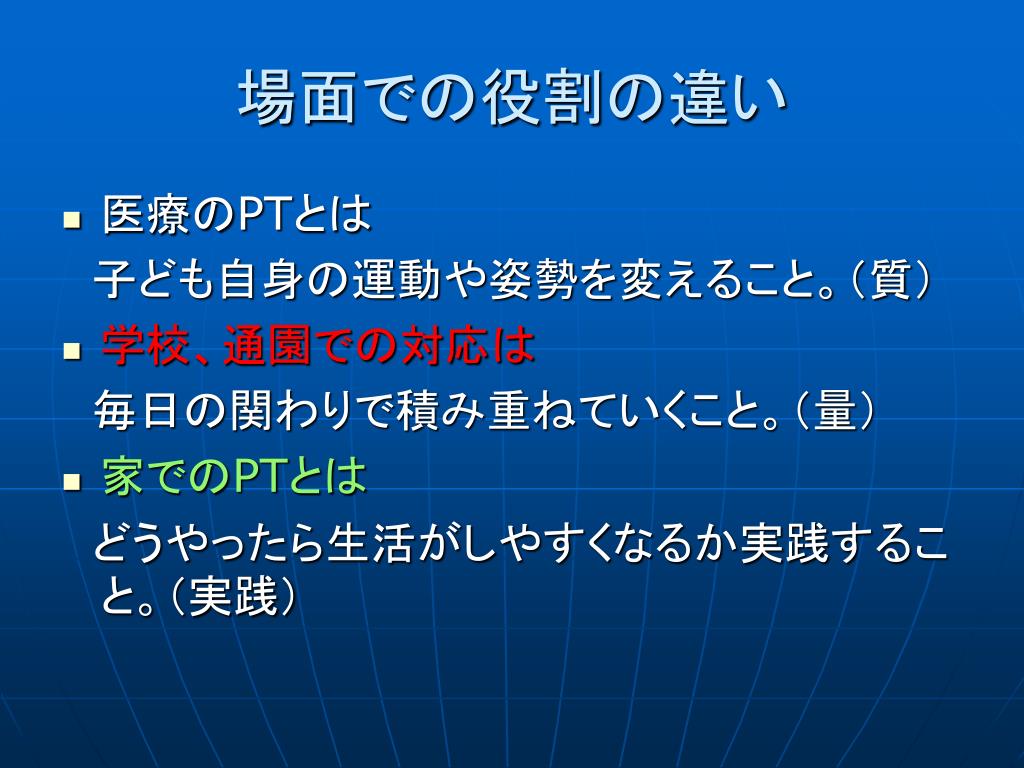 場面での役割の違い

■ 医療のPTとは

子ども自身の運動や姿勢を変えること。（質）

■ 学校、通園での対応は

毎日の関わりで積み重ねていくこと。（量）

■ 家でのPTとは

どうやったら生活がしやすくなるか実践すること。（実践）